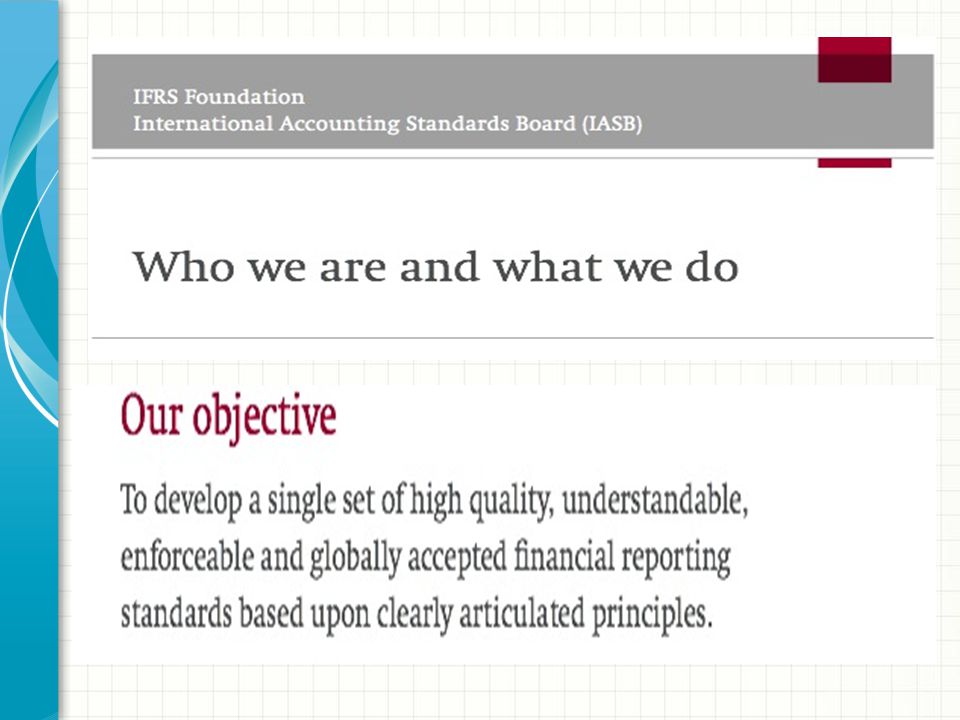 IFRS Foundation
International Accounting Standards Board (IASB)

Who we are and what we do

Our objective

To develop a single set of high quality, understandable, enforceable and globally accepted financial reporting standards based upon clearly articulated principles.